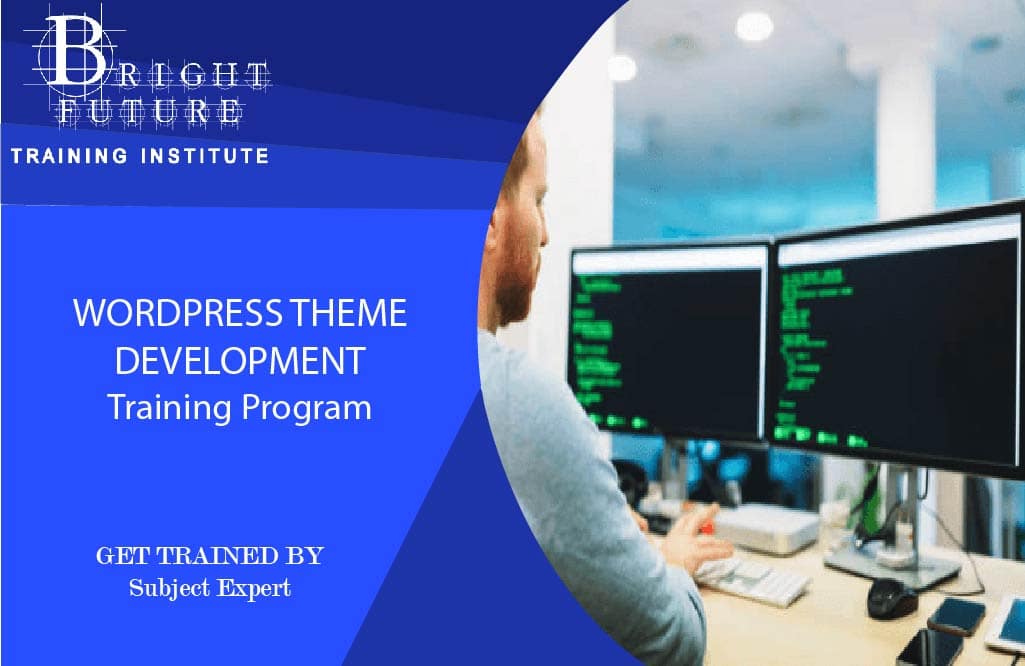 BRIGHT FUTURE
TRAINING INSTITUTE

WORDPRESS THEME DEVELOPMENT
Training Program

GET TRAINED BY
Subject Expert